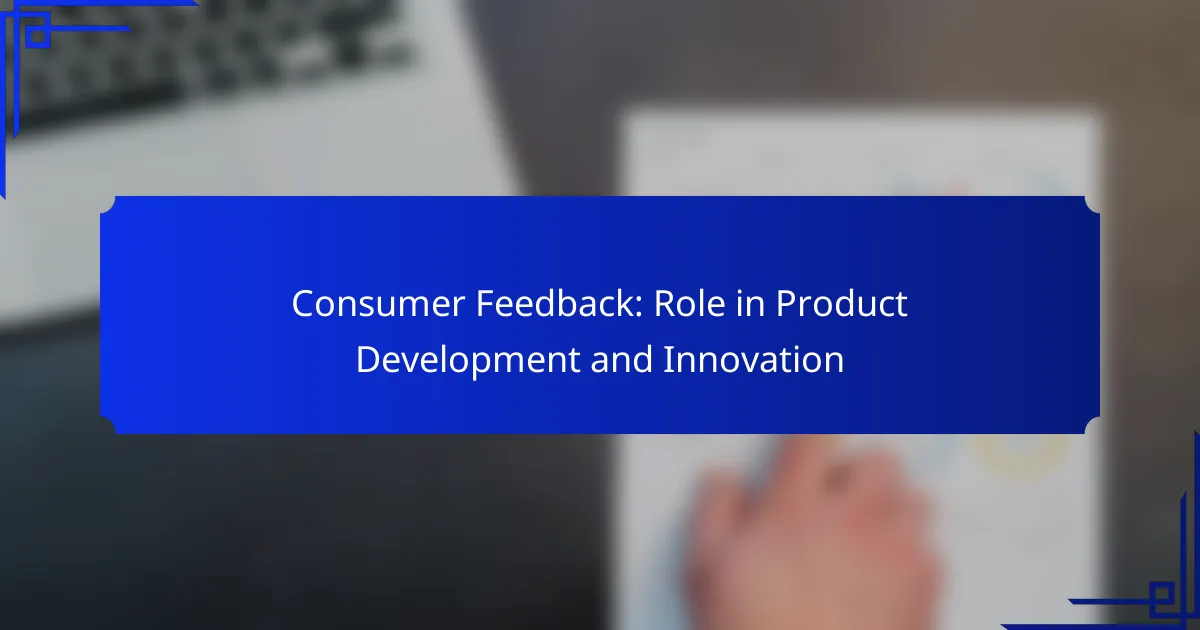 Consumer Feedback: Role in Product Development and Innovation